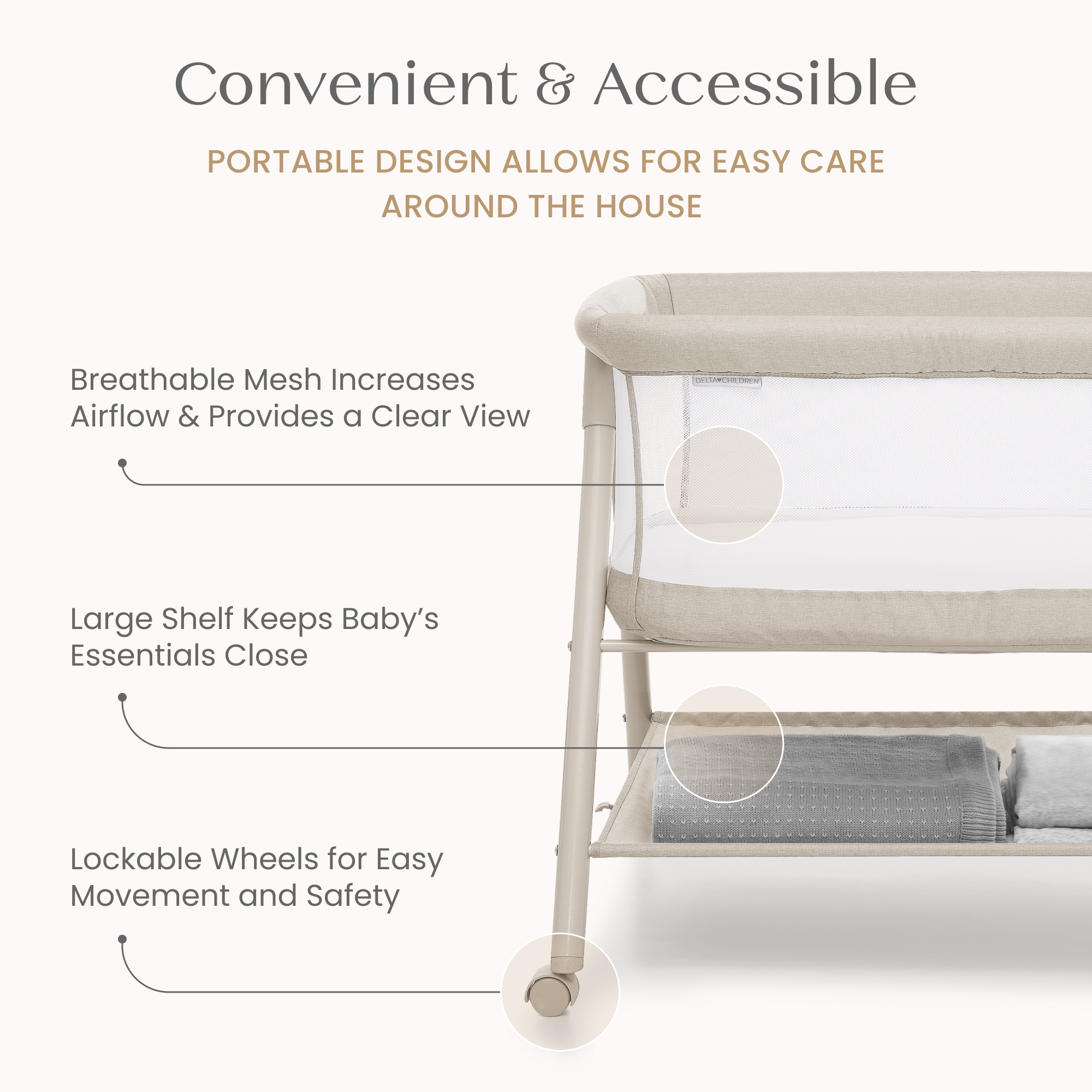 Convenient & Accessible

PORTABLE DESIGN ALLOWS FOR EASY CARE AROUND THE HOUSE

Breathable Mesh Increases Airflow & Provides a Clear View

DELTA♥CHILDREN

Large Shelf Keeps Baby's Essentials Close

Lockable Wheels for Easy Movement and Safety